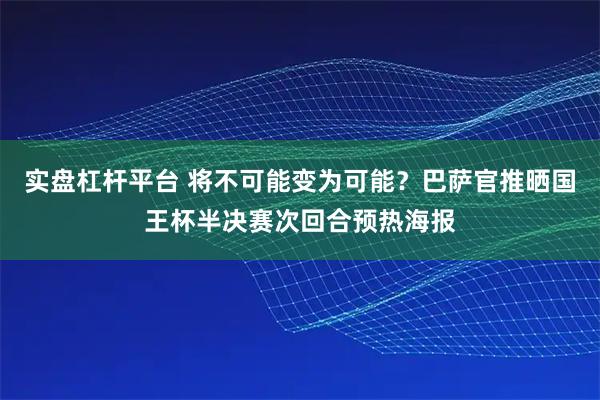 实盘杠杆平台 将不可能变为可能？巴萨官推晒国王杯半决赛次回合预热海报